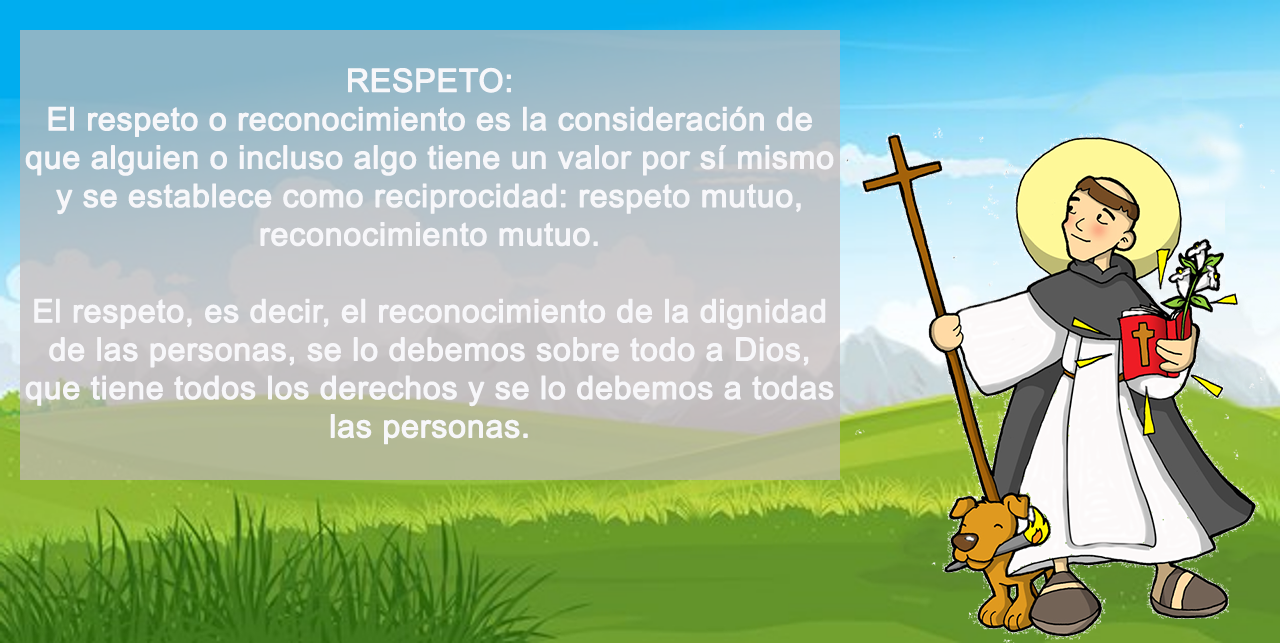 RESPETO:
El respeto o reconocimiento es la consideración de que alguien o incluso algo tiene un valor por sí mismo y se establece como reciprocidad: respeto mutuo, reconocimiento mutuo.

El respeto, es decir, el reconocimiento de la dignidad de las personas, se lo debemos sobre todo a Dios, que tiene todos los derechos y se lo debemos a todas las personas.